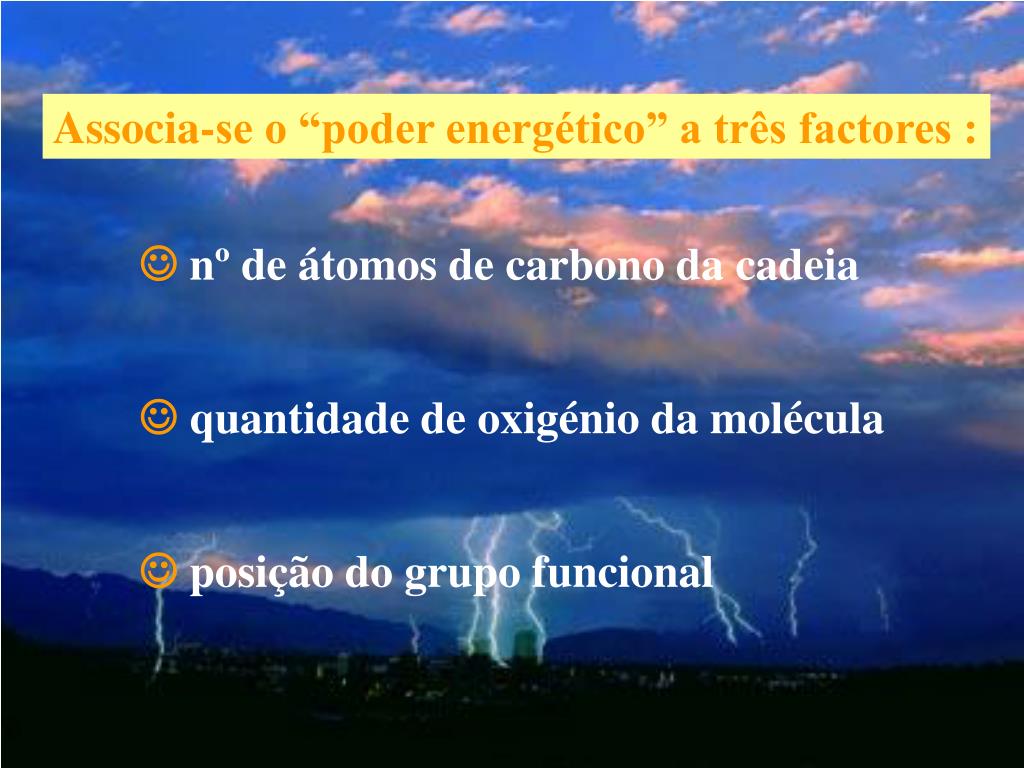 Associa-se o “poder energético” a três factores :

☺ nº de átomos de carbono da cadeia

☺ quantidade de oxigénio da molécula

☺ posição do grupo funcional